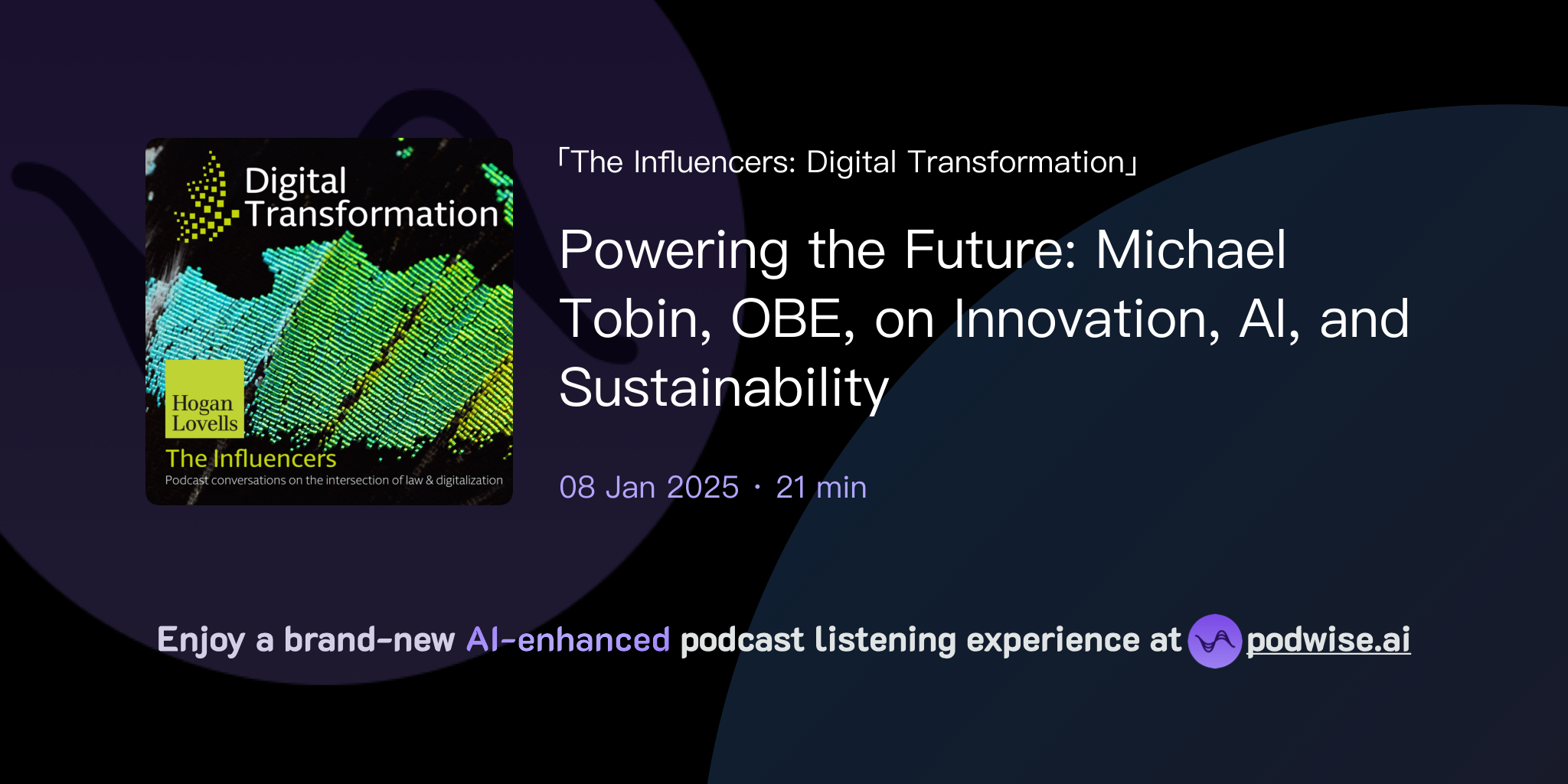 Digital Transformation

Hogan Lovells

The Influencers

Podcast conversations on the intersection of law & digitalization

「The Influencers: Digital Transformation」

Powering the Future: Michael Tobin, OBE, on Innovation, AI, and Sustainability

08 Jan 2025 · 21 min

Enjoy a brand-new AI-enhanced podcast listening experience at podwise.ai